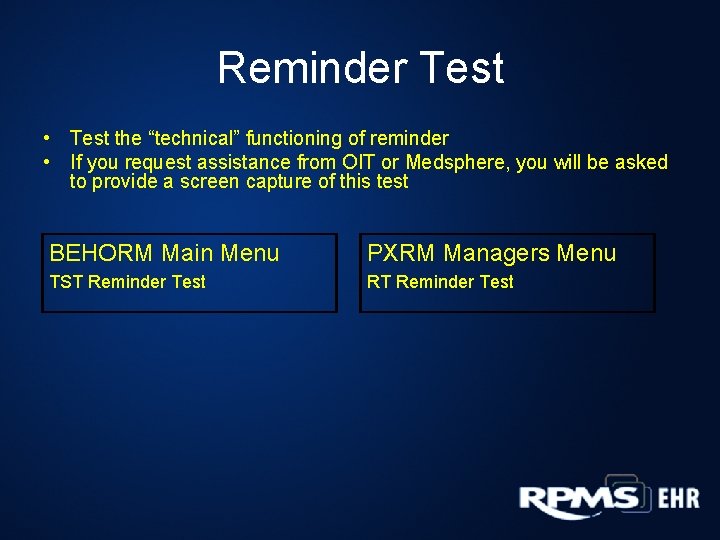 Reminder Test

• Test the “technical” functioning of reminder
• If you request assistance from OIT or Medsphere, you will be asked to provide a screen capture of this test

BEHORM Main Menu
TST Reminder Test

PXRM Managers Menu
RT Reminder Test

RPMS EHR